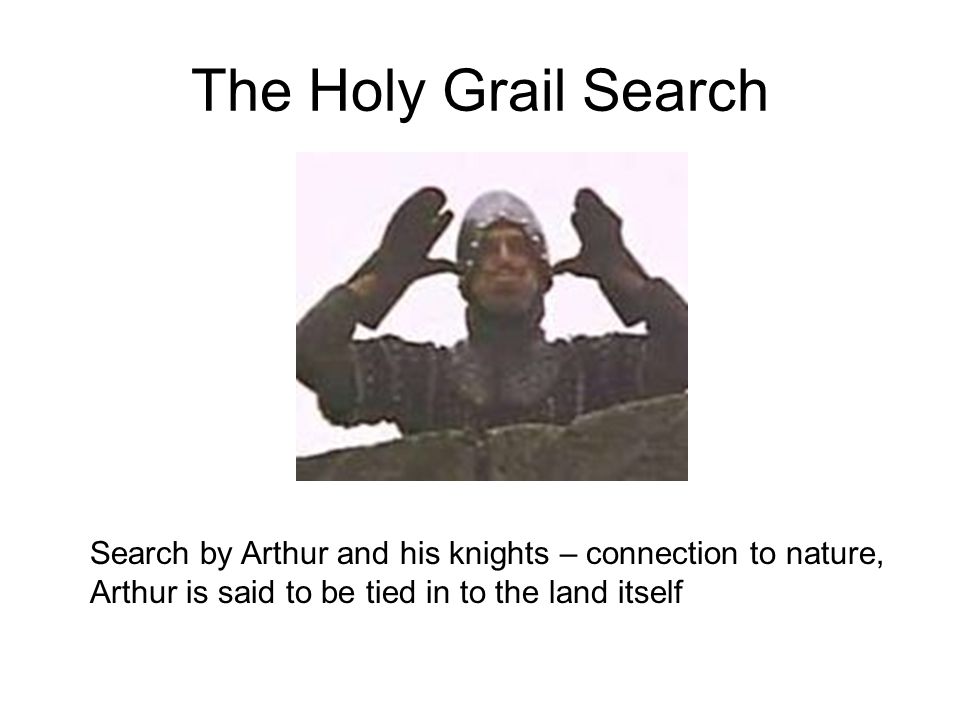 The Holy Grail Search

Search by Arthur and his knights – connection to nature, Arthur is said to be tied in to the land itself